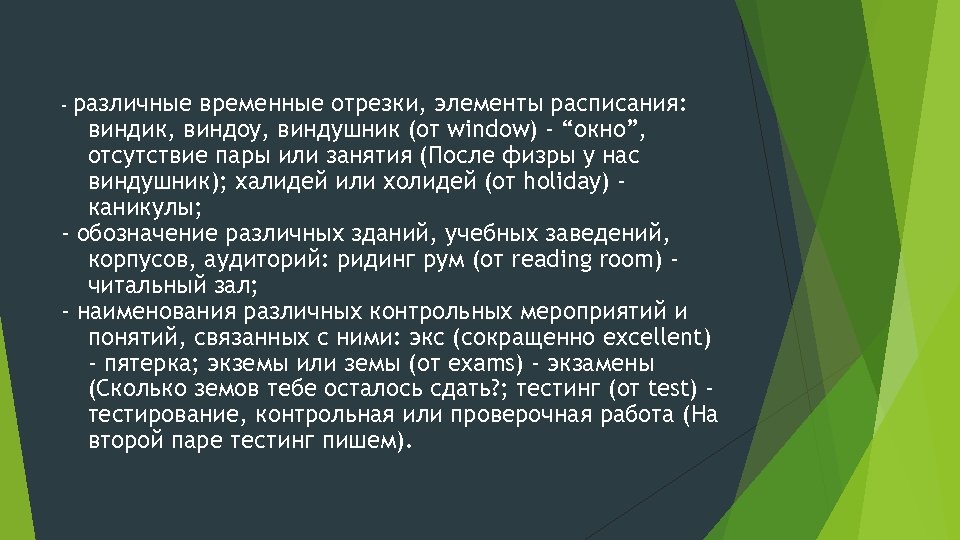 - различные временные отрезки, элементы расписания: виндик, виндоу, виндушник (от window) - “окно”, отсутствие пары или занятия (После физры у нас виндушник); халидей или холидей (от holiday) - каникулы;
- обозначение различных зданий, учебных заведений, корпусов, аудиторий: ридинг рум (от reading room) - читальный зал;
- наименования различных контрольных мероприятий и понятий, связанных с ними: экс (сокращенно excellent) - пятерка; экземы или земы (от exams) - экзамены (Сколько земов тебе осталось сдать?; тестинг (от test) - тестирование, контрольная или проверочная работа (На второй паре тестинг пишем).